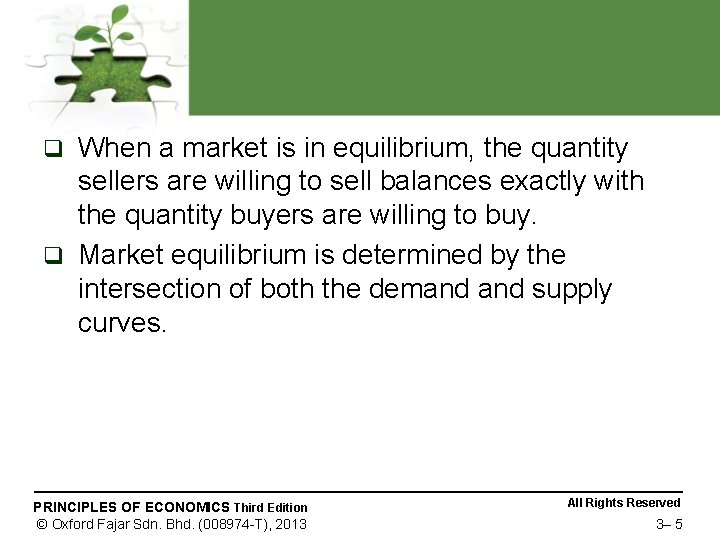 ❑ When a market is in equilibrium, the quantity sellers are willing to sell balances exactly with the quantity buyers are willing to buy.

❑ Market equilibrium is determined by the intersection of both the demand and supply curves.

PRINCIPLES OF ECONOMICS Third Edition
© Oxford Fajar Sdn. Bhd. (008974-T), 2013

All Rights Reserved
3– 5